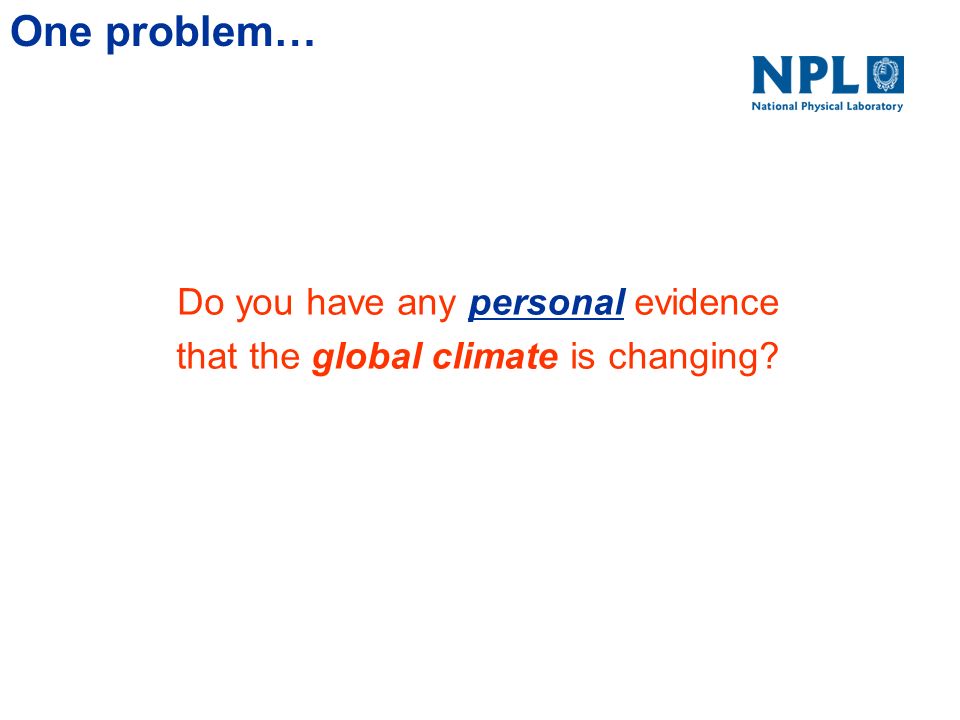 One problem…

NPL
National Physical Laboratory

Do you have any personal evidence that the global climate is changing?